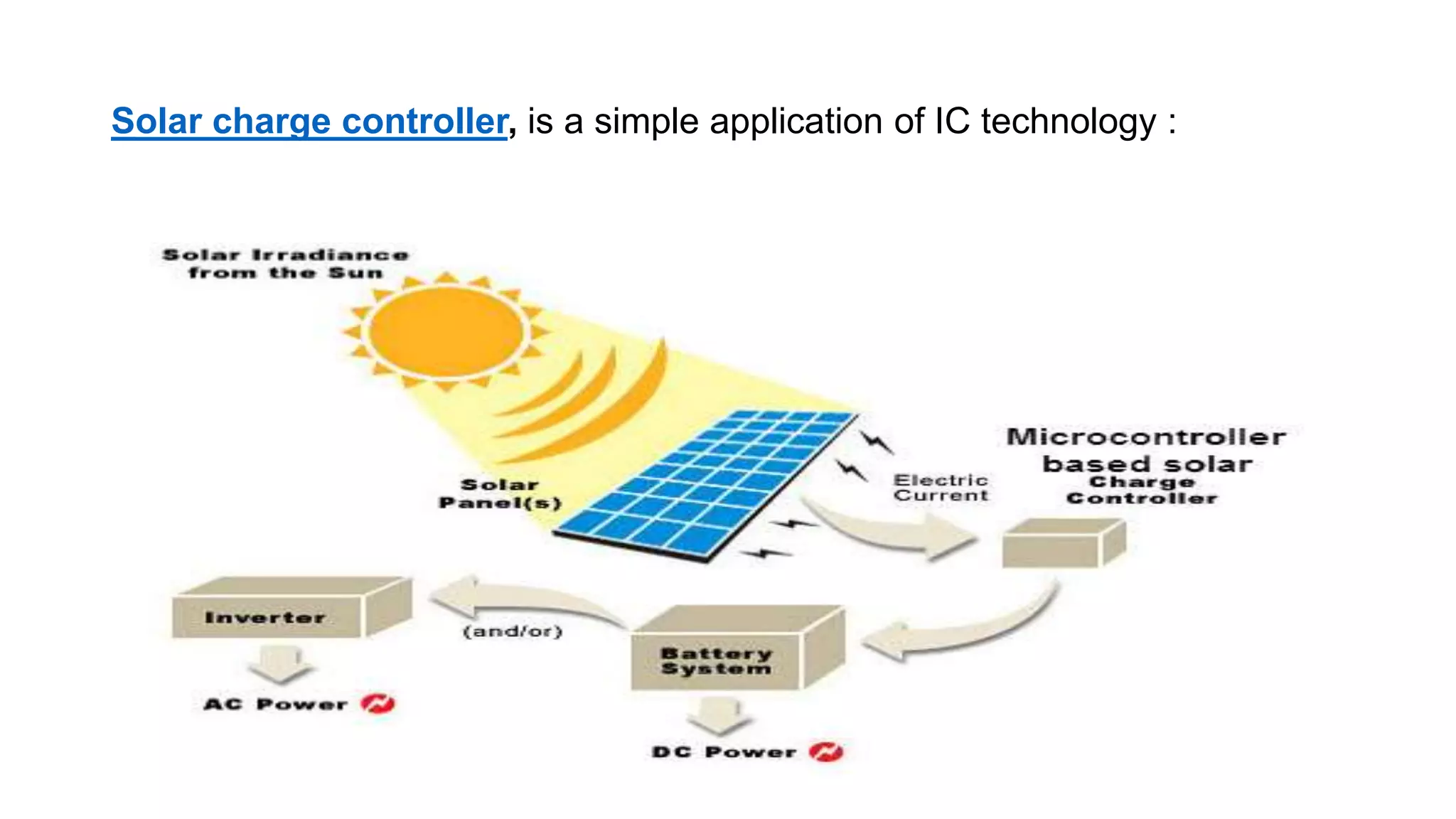 Solar charge controller, is a simple application of IC technology :

Solar Irradiance from the Sun

Solar Panel(s)

Electric Current

Microcontroller based solar Charge Controller

Inverter

(and/or)

Battery System

AC Power

DC Power